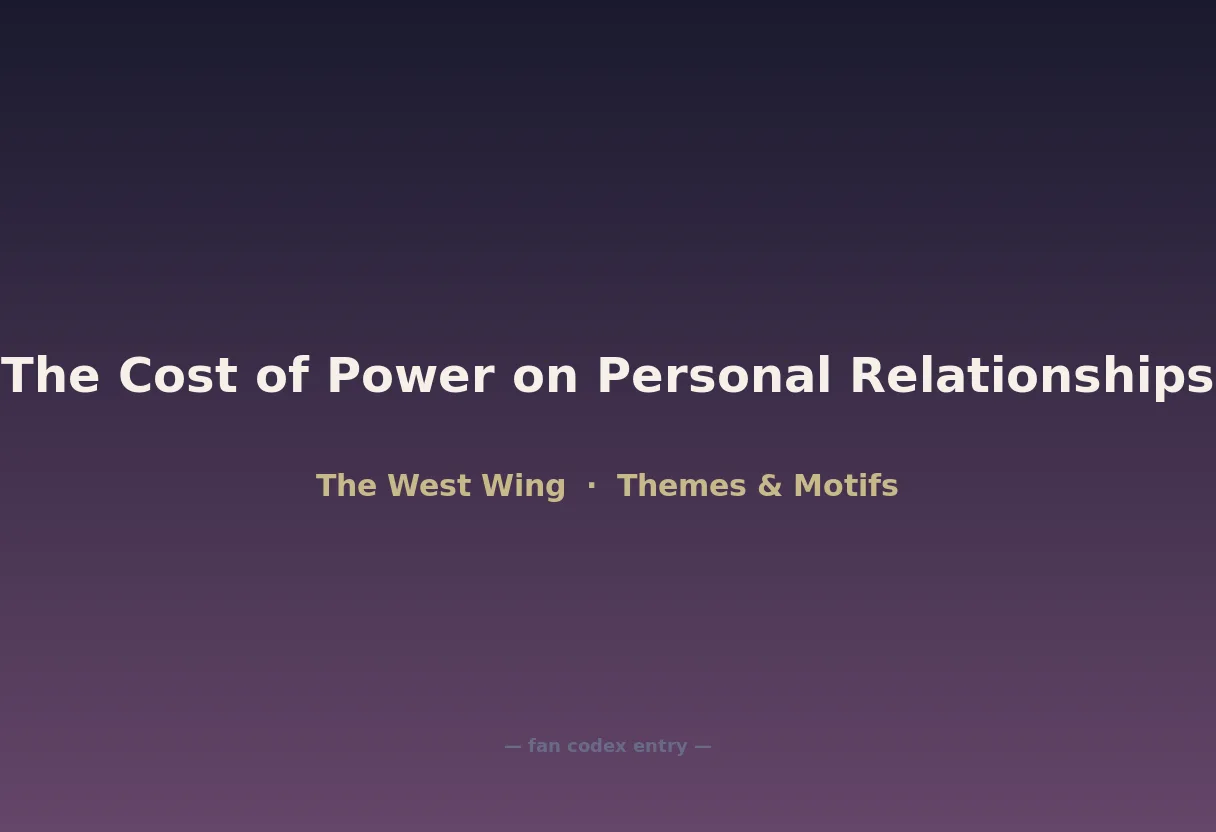 The Cost of Power on Personal Relationships

The West Wing · Themes & Motifs

— fan codex entry —